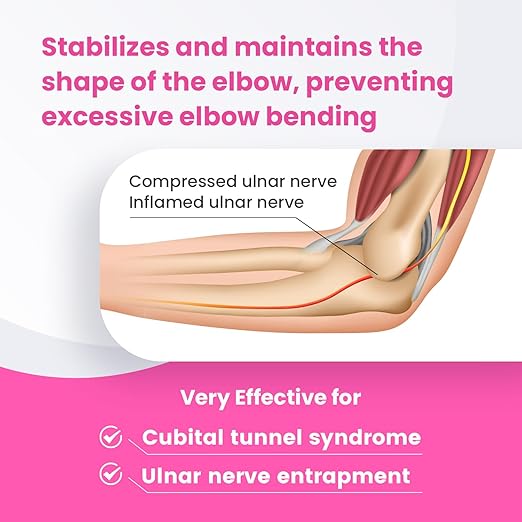 Stabilizes and maintains the shape of the elbow, preventing excessive elbow bending

Compressed ulnar nerve
Inflamed ulnar nerve

Very Effective for

Cubital tunnel syndrome

Ulnar nerve entrapment